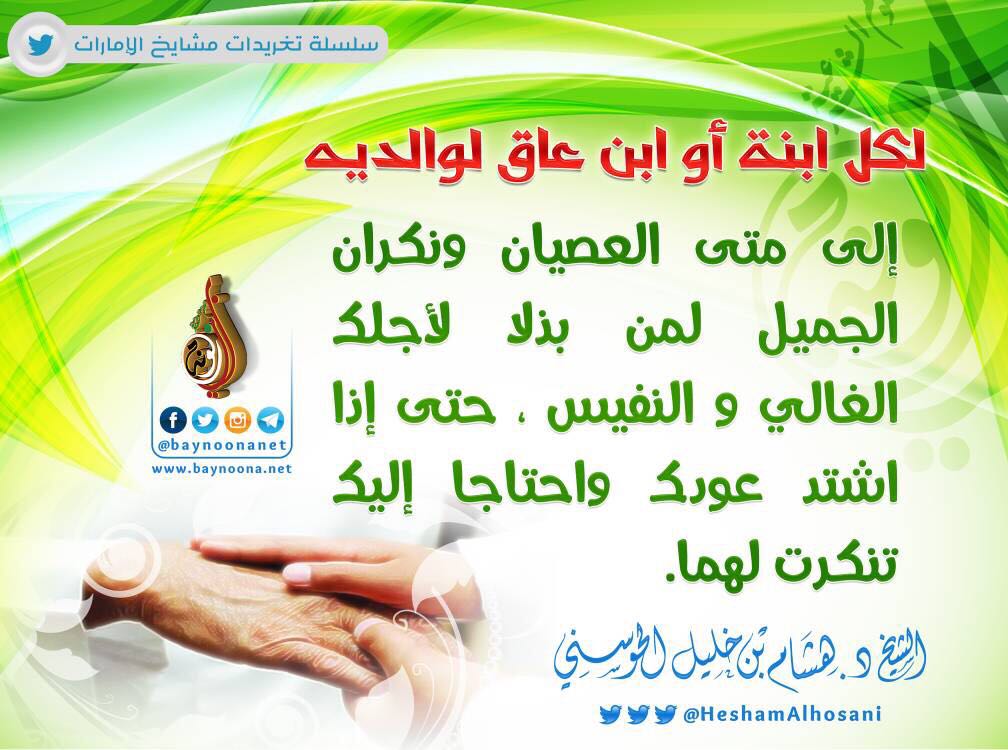 سلسلة تغريدات مشايخ الإمارات

لكل ابنة أو ابن عاق لوالديه

إلى متى العصيان ونكران الجميل لمن بذلا لأجلك الغالي و النفيس ، حتى إذا اشتد عودك واحتاجا إليك تنكرت لهما.

@baynoonanet
www.baynoona.net

الشيخ د. هشام بن خليل الحوسني

@HeshamAlhosani